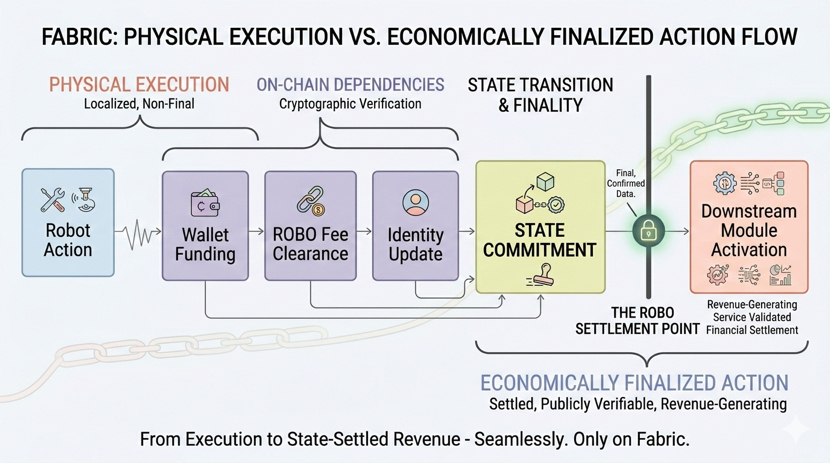 FABRIC: PHYSICAL EXECUTION VS. ECONOMICALLY FINALIZED ACTION FLOW

PHYSICAL EXECUTION
Localized, Non-Final

ON-CHAIN DEPENDENCIES
Cryptographic Verification

STATE TRANSITION & FINALITY

Robot Action

Wallet Funding

ROBO Fee Clearance

Identity Update

STATE COMMITMENT

Final, Confirmed Data.

Downstream Module Activation

THE ROBO SETTLEMENT POINT

Revenue-Generating Service Validated Financial Settlement

ECONOMICALLY FINALIZED ACTION
Settled, Publicly Verifiable, Revenue-Generating

From Execution to State-Settled Revenue - Seamlessly. Only on Fabric.